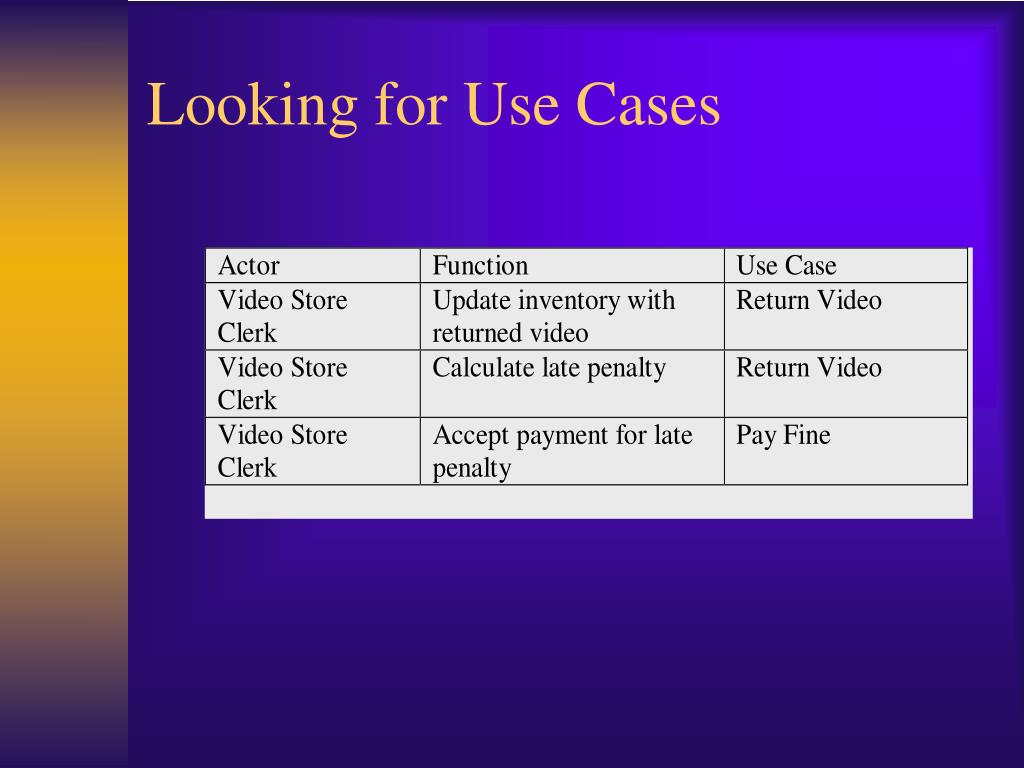 Looking for Use Cases

| Actor | Function | Use Case |
|---|---|---|
| Video Store Clerk | Update inventory with returned video | Return Video |
| Video Store Clerk | Calculate late penalty | Return Video |
| Video Store Clerk | Accept payment for late penalty | Pay Fine |